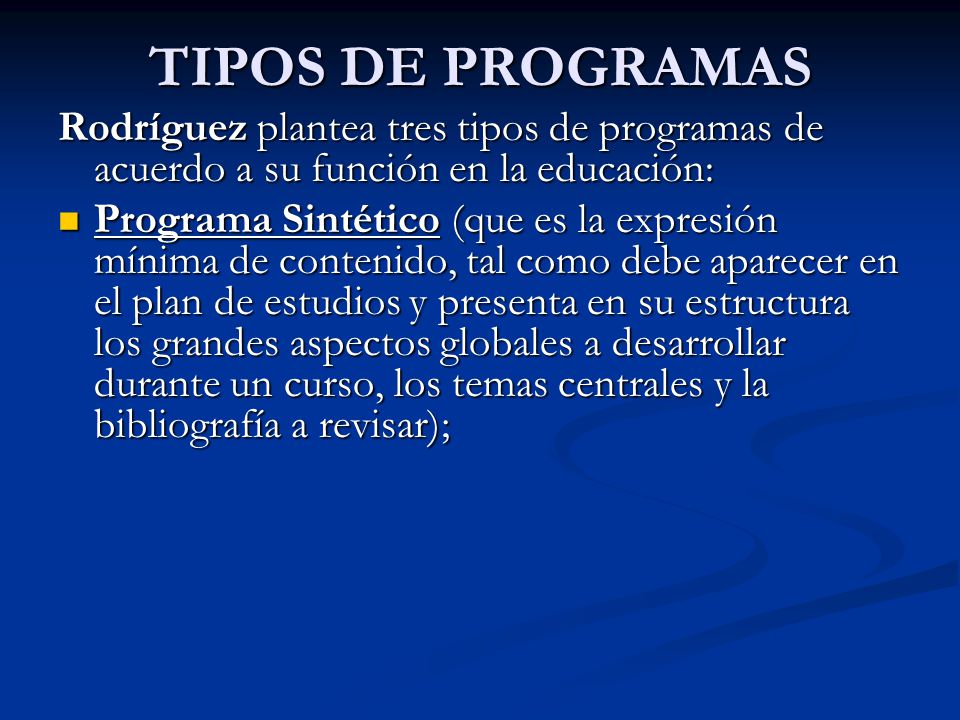 TIPOS DE PROGRAMAS

Rodríguez plantea tres tipos de programas de acuerdo a su función en la educación:

Programa Sintético (que es la expresión mínima de contenido, tal como debe aparecer en el plan de estudios y presenta en su estructura los grandes aspectos globales a desarrollar durante un curso, los temas centrales y la bibliografía a revisar);